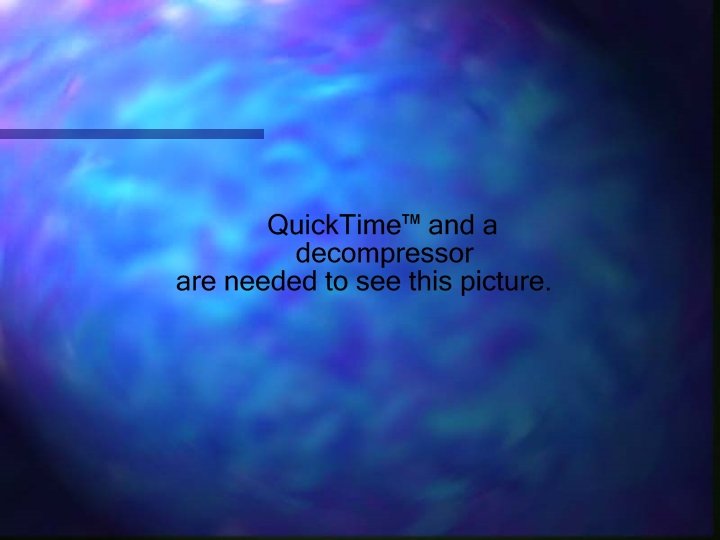 QuickTime™ and a decompressor are needed to see this picture.